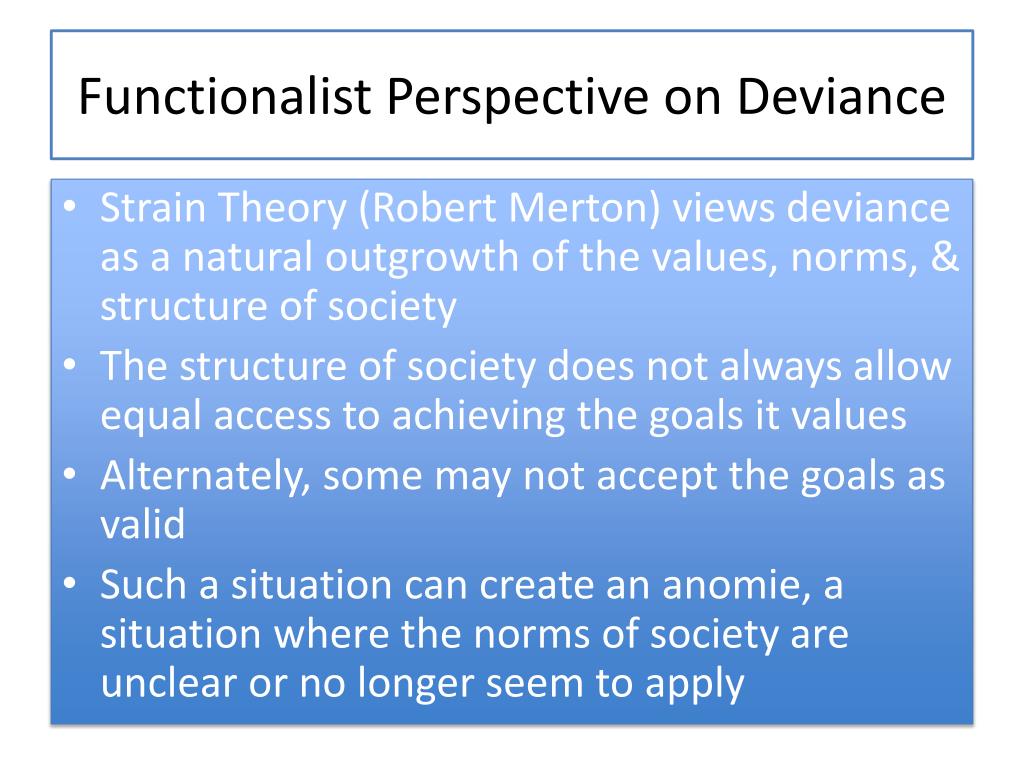 Functionalist Perspective on Deviance

• Strain Theory (Robert Merton) views deviance as a natural outgrowth of the values, norms, & structure of society
• The structure of society does not always allow equal access to achieving the goals it values
• Alternately, some may not accept the goals as valid
• Such a situation can create an anomie, a situation where the norms of society are unclear or no longer seem to apply